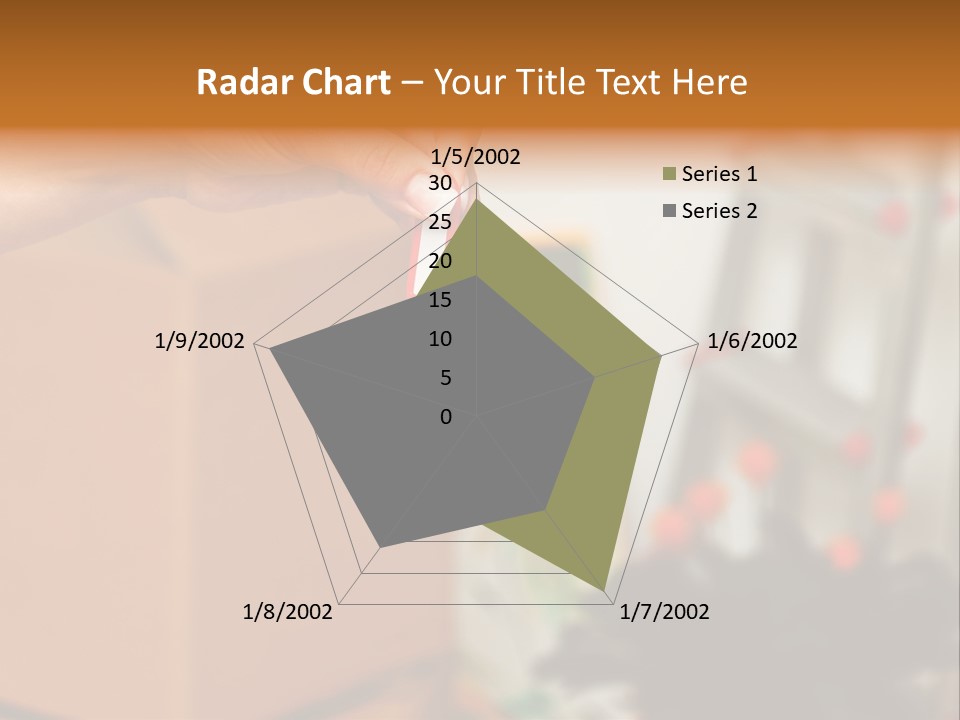 Radar Chart – Your Title Text Here

1/5/2002
30
25
20
15
10
5
0
1/6/2002
1/7/2002
1/8/2002
1/9/2002

Series 1
Series 2